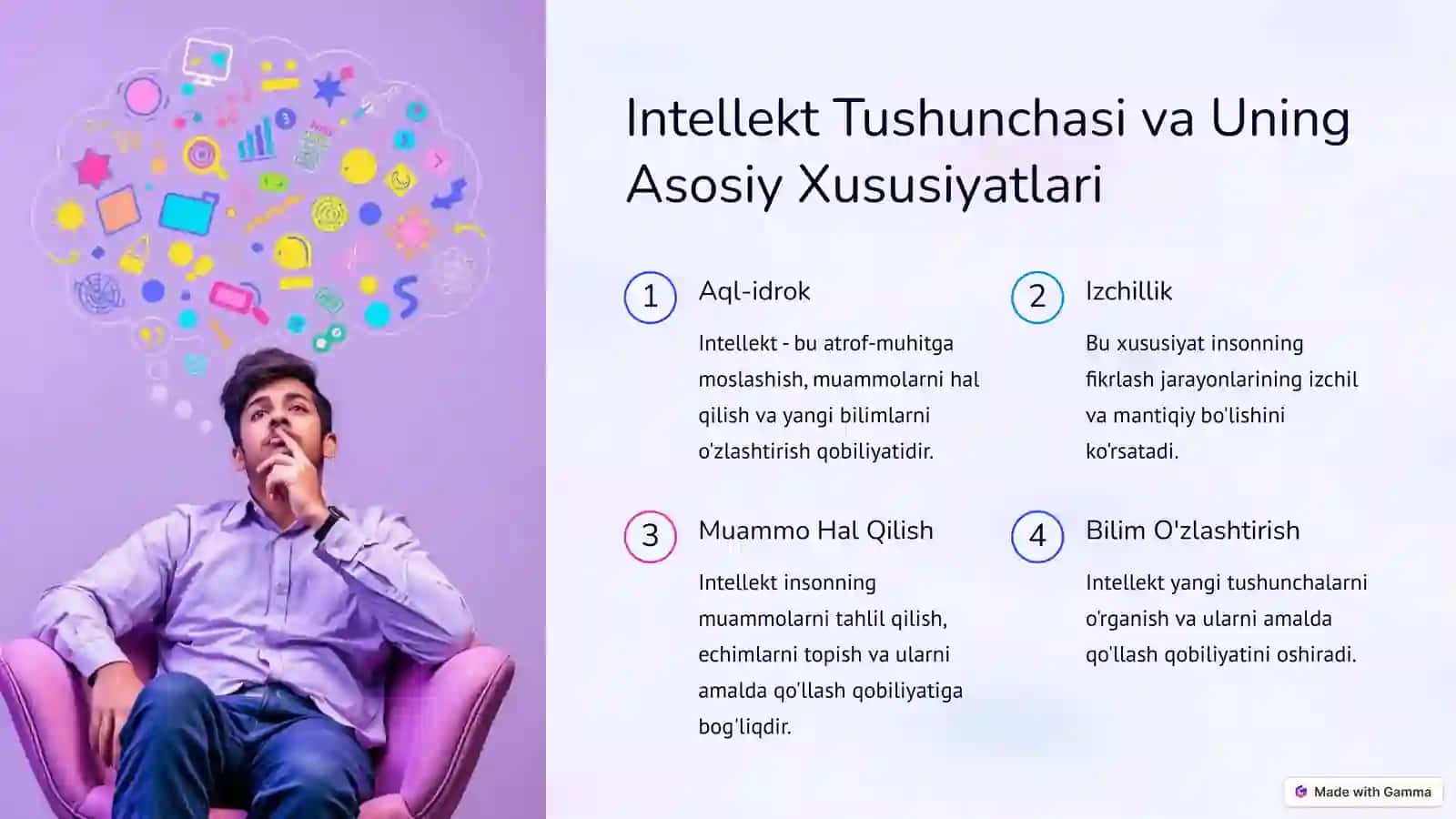 Intellekt Tushunchasi va Uning Asosiy Xususiyatlari

1

Aql-idrok

Intellekt - bu atrof-muhitga moslashish, muammolarni hal qilish va yangi bilimlarni o'zlashtirish qobiliyatidir.

2

Izchillik

Bu xususiyat insonning fikrlash jarayonlarining izchil va mantiqiy bo'lishini ko'rsatadi.

3

Muammo Hal Qilish

Intellekt insonning muammolarni tahlil qilish, echimlarni topish va ularni amalda qo'llash qobiliyatiga bog'liqdir.

4

Bilim O'zlashtirish

Intellekt yangi tushunchalarni o'rganish va ularni amalda qo'llash qobiliyatini oshiradi.

Made with Gamma